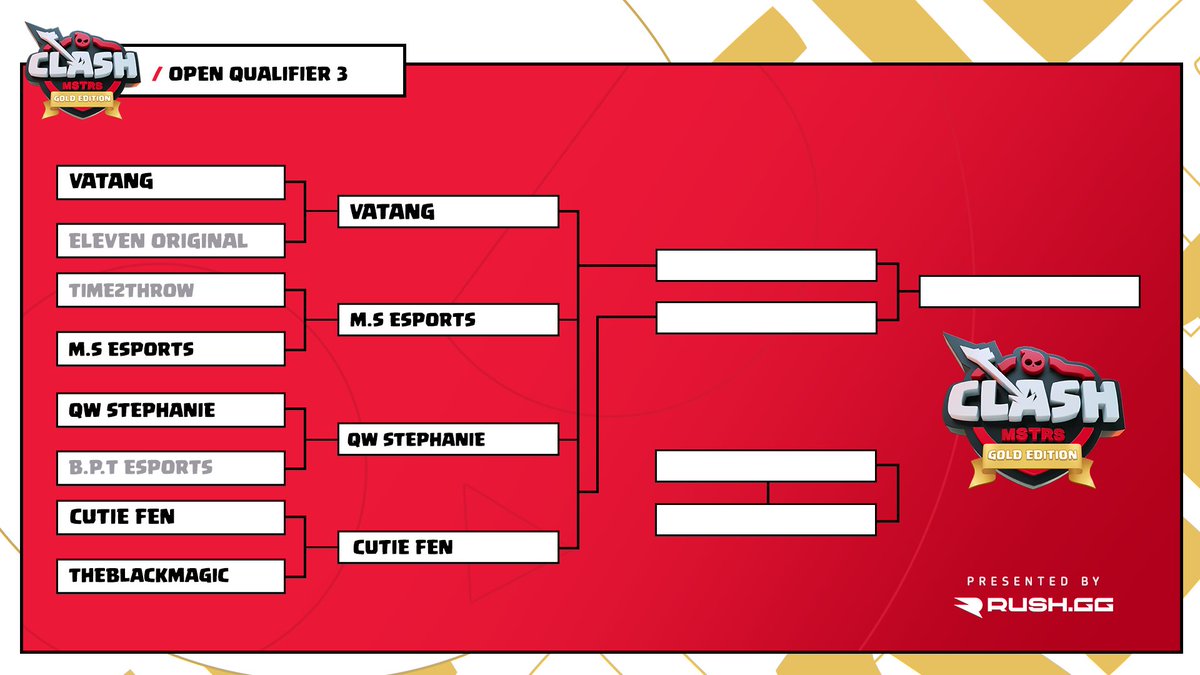 CLASH MSTRS GOLD EDITION

/ OPEN QUALIFIER 3

VATANG
ELEVEN ORIGINAL
TIME2THROW
M.S ESPORTS
QW STEPHANIE
B.P.T ESPORTS
CUTIE FEN
THEBLACKMAGIC

VATANG
M.S ESPORTS
QW STEPHANIE
CUTIE FEN

CLASH MSTRS GOLD EDITION

PRESENTED BY
RUSH.GG